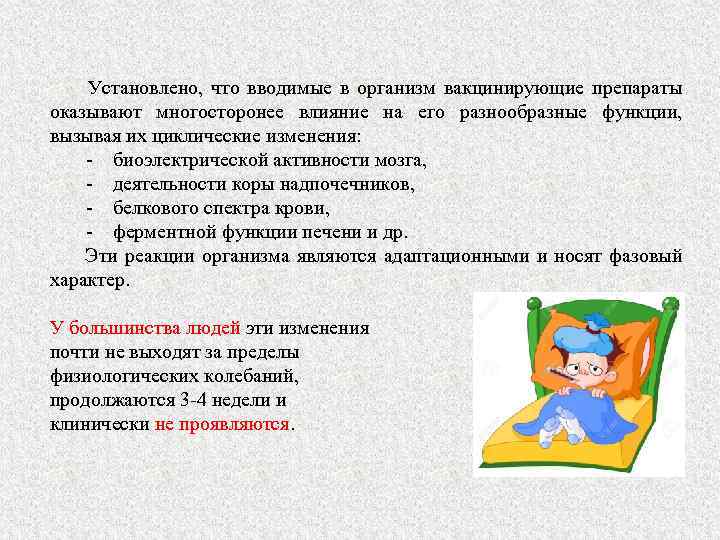 Установлено, что вводимые в организм вакцинирующие препараты оказывают многосторонее влияние на его разнообразные функции, вызывая их циклические изменения:
- биоэлектрической активности мозга,
- деятельности коры надпочечников,
- белкового спектра крови,
- ферментной функции печени и др.

Эти реакции организма являются адаптационными и носят фазовый характер.

У большинства людей эти изменения почти не выходят за пределы физиологических колебаний, продолжаются 3-4 недели и клинически не проявляются.